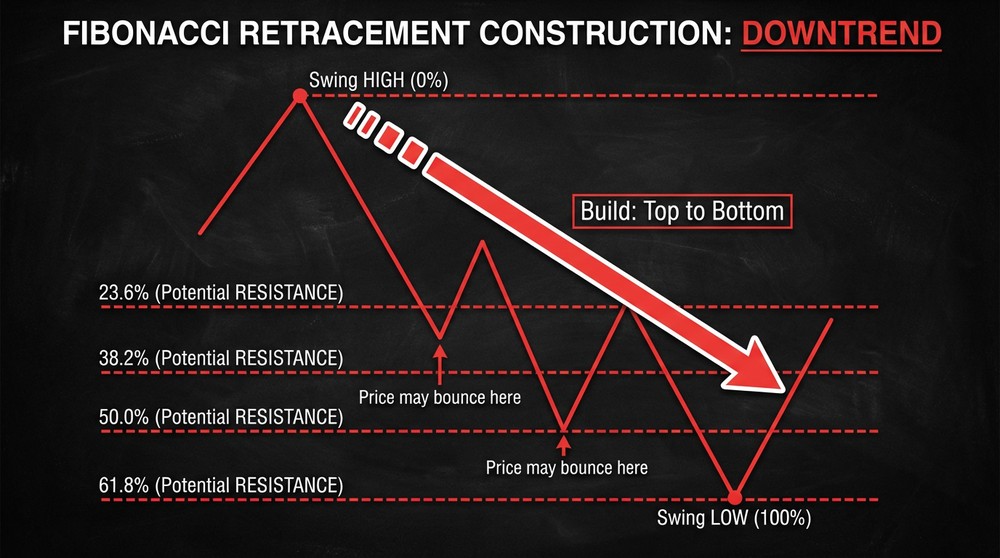 FIBONACCI RETRACEMENT CONSTRUCTION: DOWNTREND

Swing HIGH (0%)

Build: Top to Bottom

23.6% (Potential RESISTANCE)

38.2% (Potential RESISTANCE)

Price may bounce here

50.0% (Potential RESISTANCE)

Price may bounce here

61.8% (Potential RESISTANCE)

Swing LOW (100%)